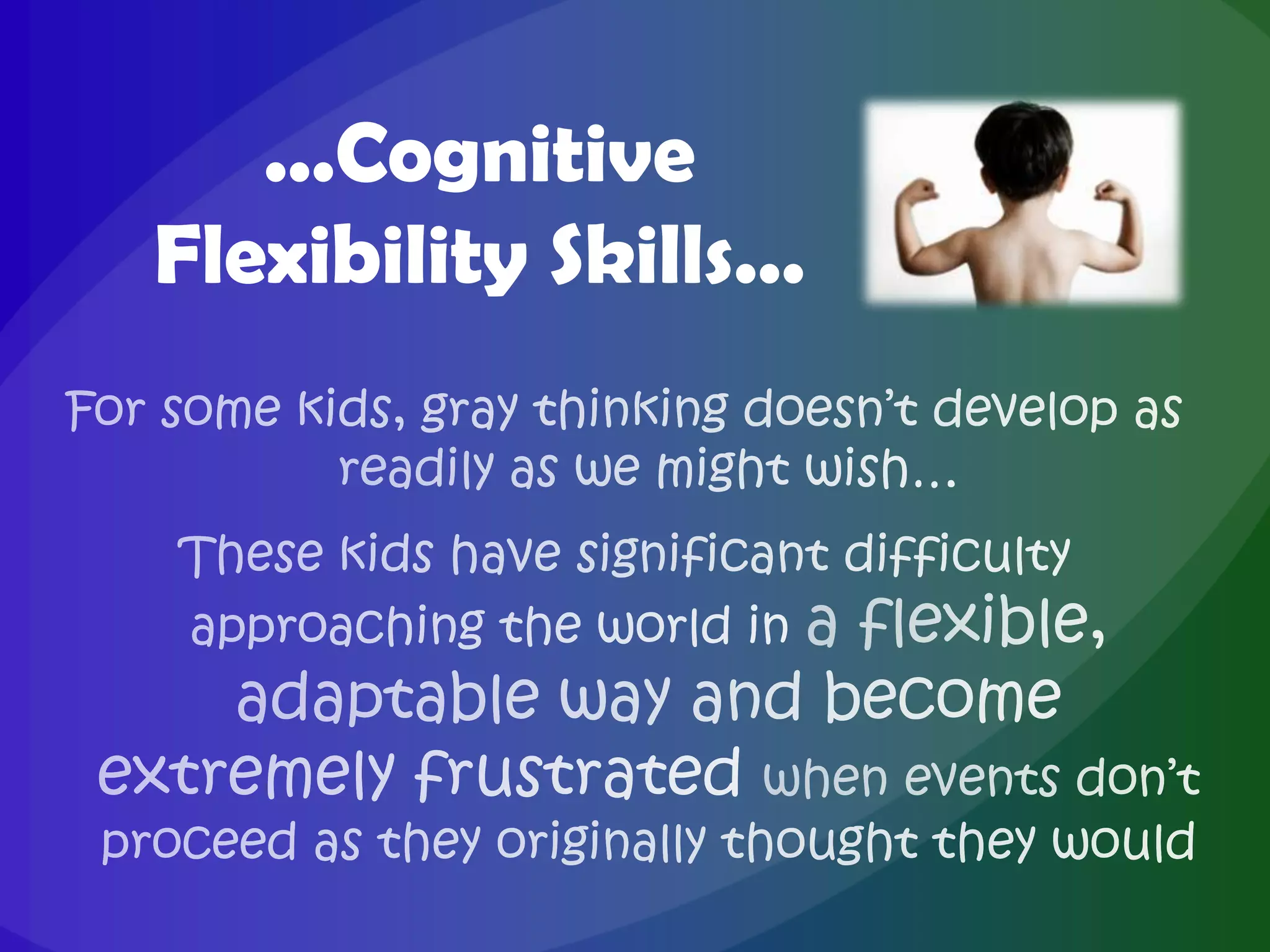 ...Cognitive Flexibility Skills...

For some kids, gray thinking doesn't develop as readily as we might wish...

These kids have significant difficulty approaching the world in a flexible, adaptable way and become extremely frustrated when events don't proceed as they originally thought they would